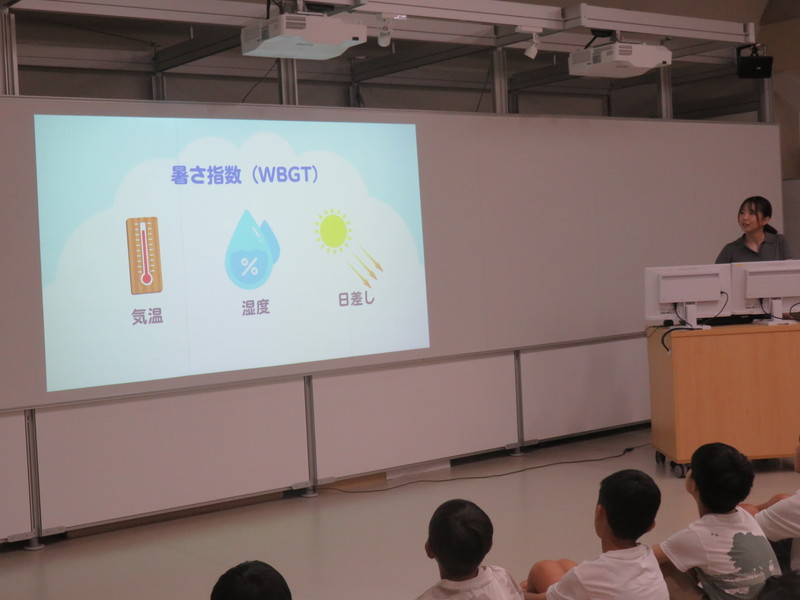 暑さ指数（WBGT）

%

気温

湿度

日差し